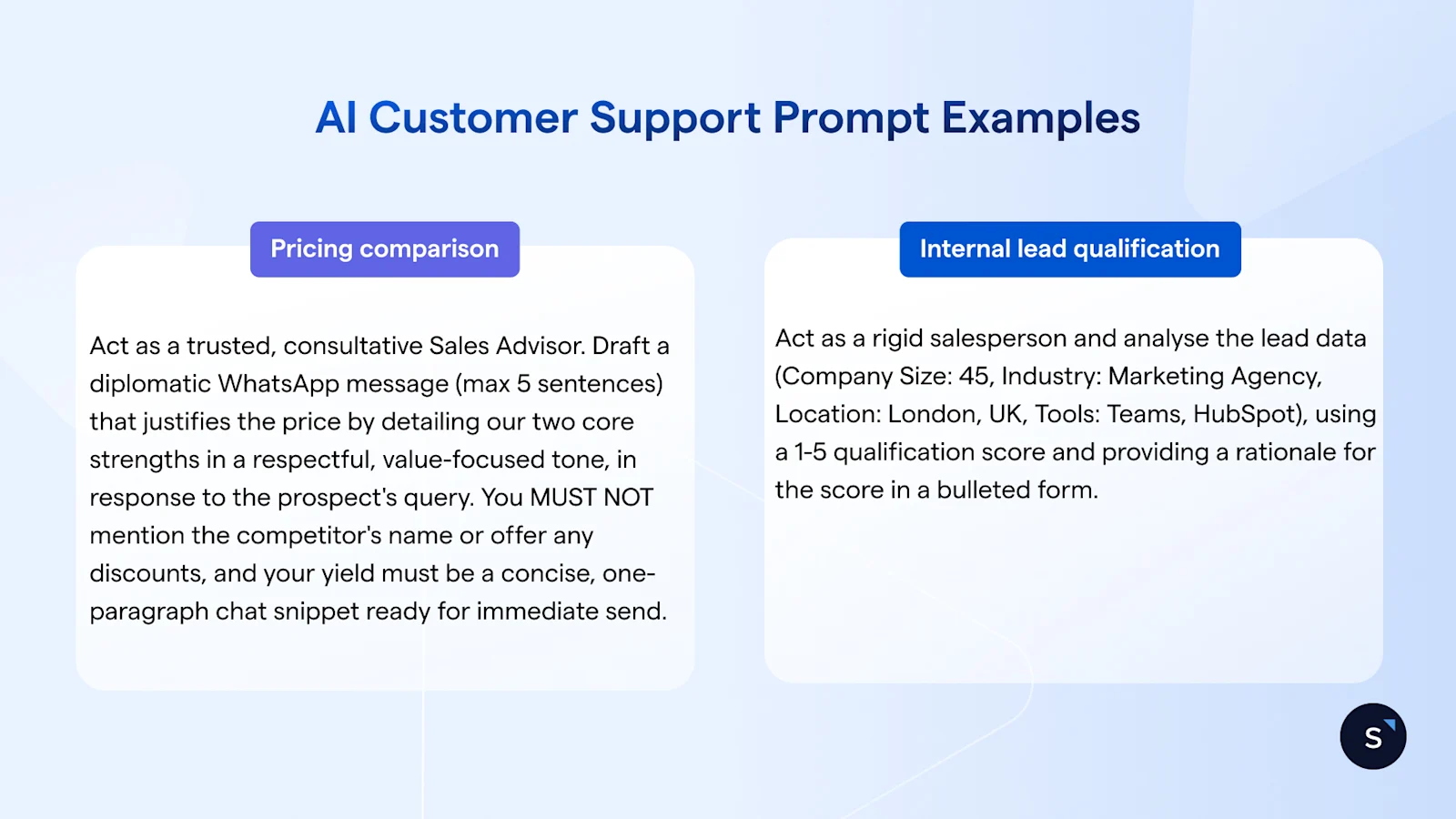 AI Customer Support Prompt Examples

Pricing comparison

Act as a trusted, consultative Sales Advisor. Draft a diplomatic WhatsApp message (max 5 sentences) that justifies the price by detailing our two core strengths in a respectful, value-focused tone, in response to the prospect's query. You MUST NOT mention the competitor's name or offer any discounts, and your yield must be a concise, one-paragraph chat snippet ready for immediate send.

Internal lead qualification

Act as a rigid salesperson and analyse the lead data (Company Size: 45, Industry: Marketing Agency, Location: London, UK, Tools: Teams, HubSpot), using a 1-5 qualification score and providing a rationale for the score in a bulleted form.

S